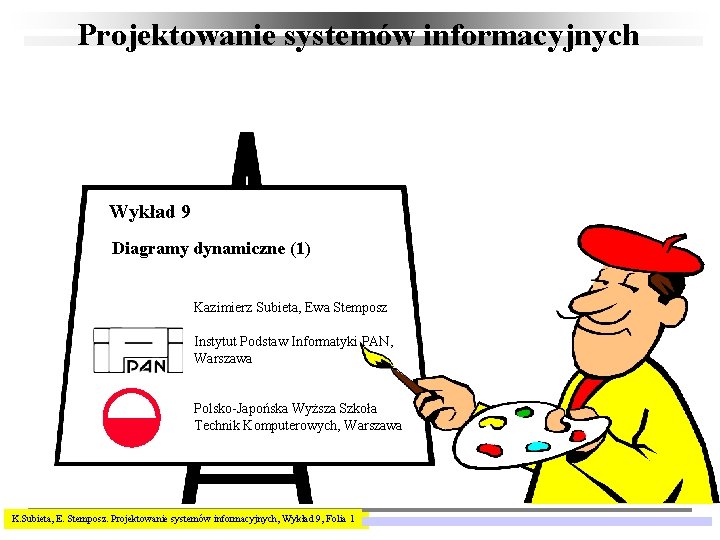 Projektowanie systemów informacyjnych

Wykład 9

Diagramy dynamiczne (1)

Kazimierz Subieta, Ewa Stemposz

PAN

Instytut Podstaw Informatyki PAN, Warszawa

Polsko-Japońska Wyższa Szkoła Technik Komputerowych, Warszawa

K.Subieta, E. Stemposz. Projektowanie systemów informacyjnych, Wykład 9, Folia 1